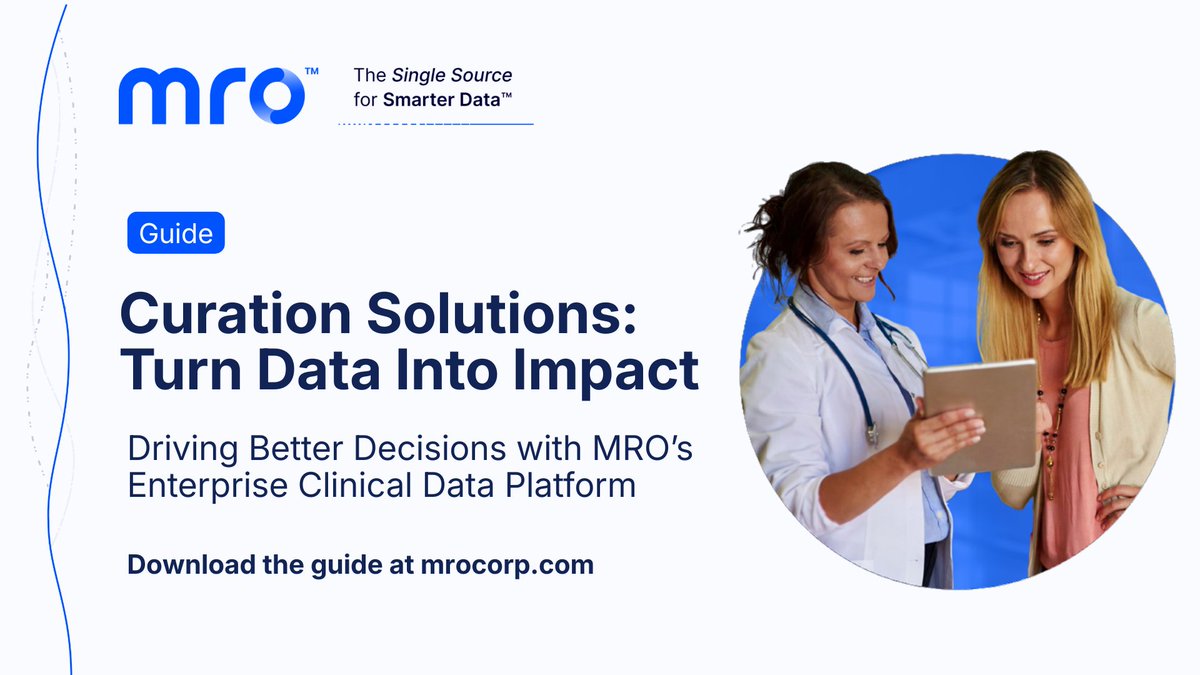 mro™

The Single Source for Smarter Data™

Guide

Curation Solutions: Turn Data Into Impact

Driving Better Decisions with MRO's Enterprise Clinical Data Platform

Download the guide at mrocorp.com